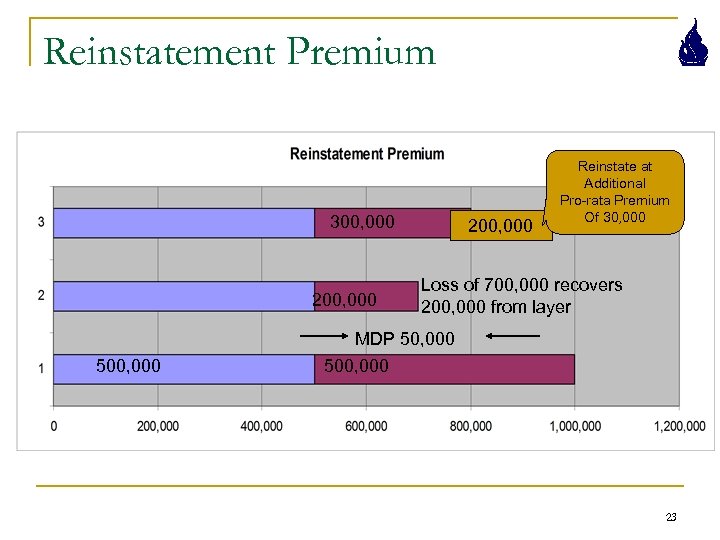 Reinstatement Premium

Reinstatement Premium

Reinstate at Additional Pro-rata Premium Of 30,000

3
300,000
200,000

2
200,000
Loss of 700,000 recovers 200,000 from layer

MDP 50,000

1
500,000
500,000

0
200,000
400,000
600,000
800,000
1,000,000
1,200,000

23